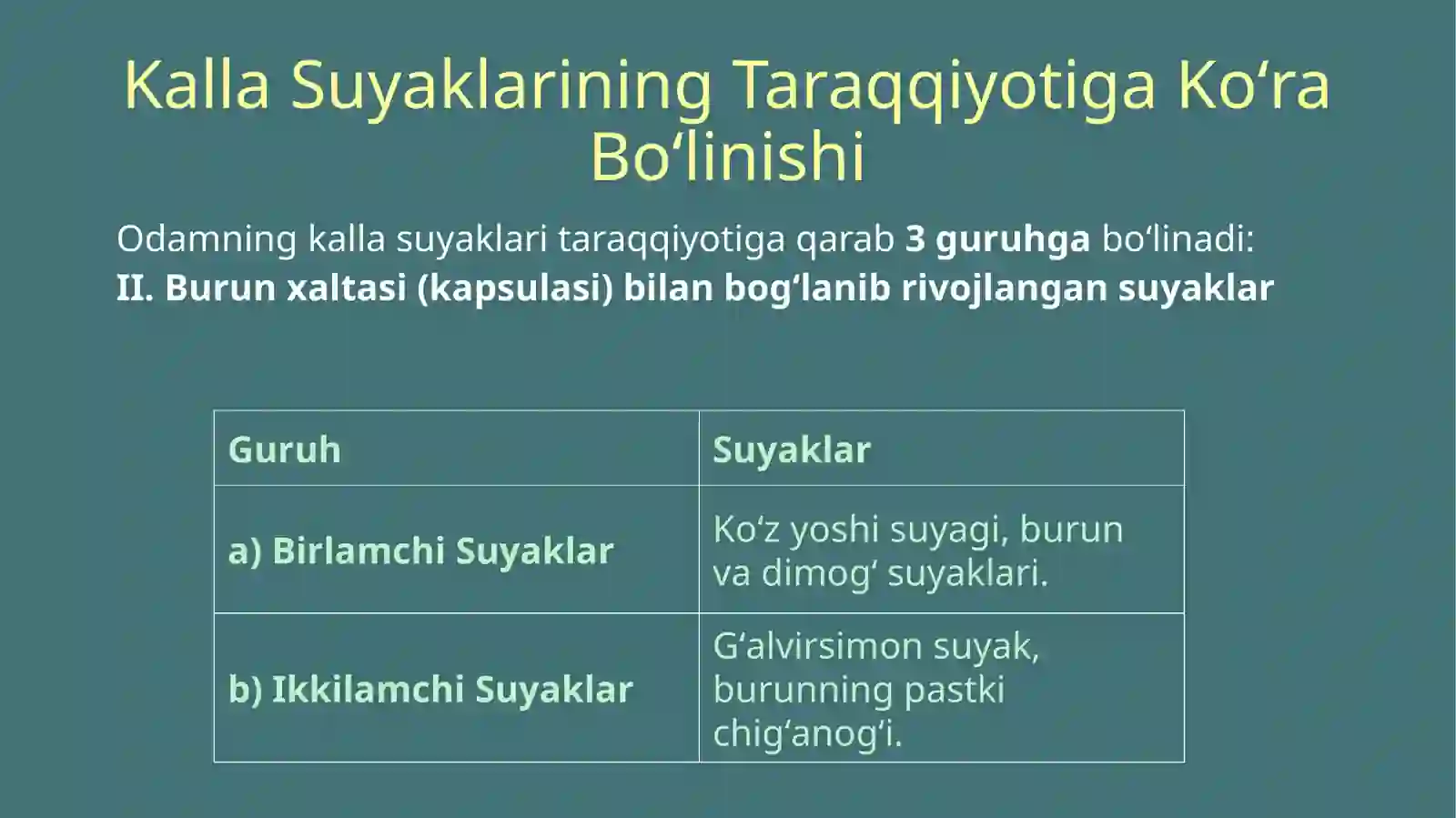 Kalla Suyaklarining Taraqqiyotiga Ko‘ra Bo‘linishi

Odamning kalla suyaklari taraqqiyotiga qarab 3 guruhga bo‘linadi:
II. Burun xaltasi (kapsulasi) bilan bog‘lanib rivojlangan suyaklar

| Guruh | Suyaklar |
|---|---|
| a) Birlamchi Suyaklar | Ko‘z yoshi suyagi, burun va dimog‘ suyaklari. |
| b) Ikkilamchi Suyaklar | G‘alvirsimon suyak, burunning pastki chig‘anog‘i. |